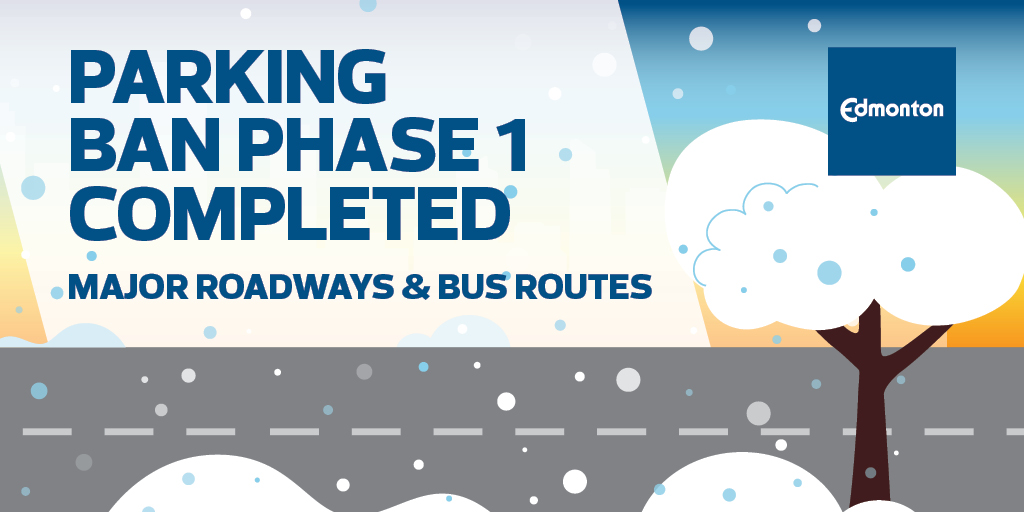 PARKING BAN PHASE 1 COMPLETED

MAJOR ROADWAYS & BUS ROUTES

Edmonton